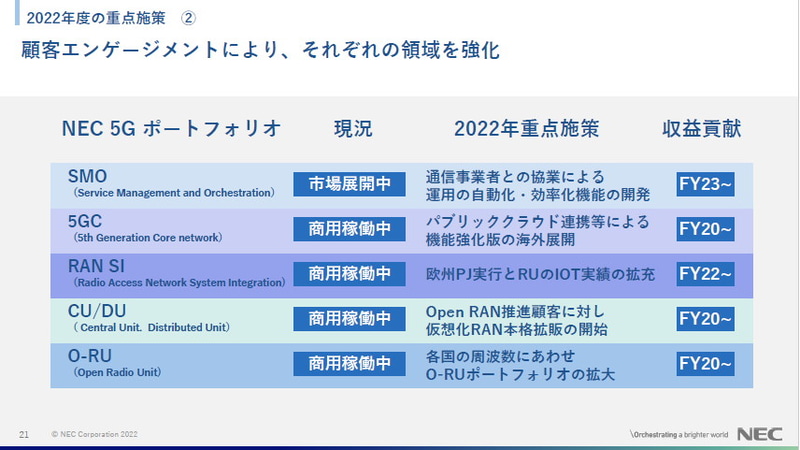 2022年度の重点施策　②

顧客エンゲージメントにより、それぞれの領域を強化

| NEC 5G ポートフォリオ | 現況 | 2022年重点施策 | 収益貢献 |
|---|---|---|---|
| SMO (Service Management and Orchestration) | 市場展開中 | 通信事業者との協業による運用の自動化・効率化機能の開発 | FY23~ |
| 5GC (5th Generation Core network) | 商用稼働中 | パブリッククラウド連携等による機能強化版の海外展開 | FY20~ |
| RAN SI (Radio Access Network System Integration) | 商用稼働中 | 欧州PJ実行とRUのIOT実績の拡充 | FY22~ |
| CU/DU ( Central Unit. Distributed Unit) | 商用稼働中 | Open RAN推進顧客に対し仮想化RAN本格拡販の開始 | FY20~ |
| O-RU (Open Radio Unit) | 商用稼働中 | 各国の周波数にあわせO-RUポートフォリオの拡大 | FY20~ |

21　© NEC Corporation 2022

\Orchestrating a brighter world　NEC